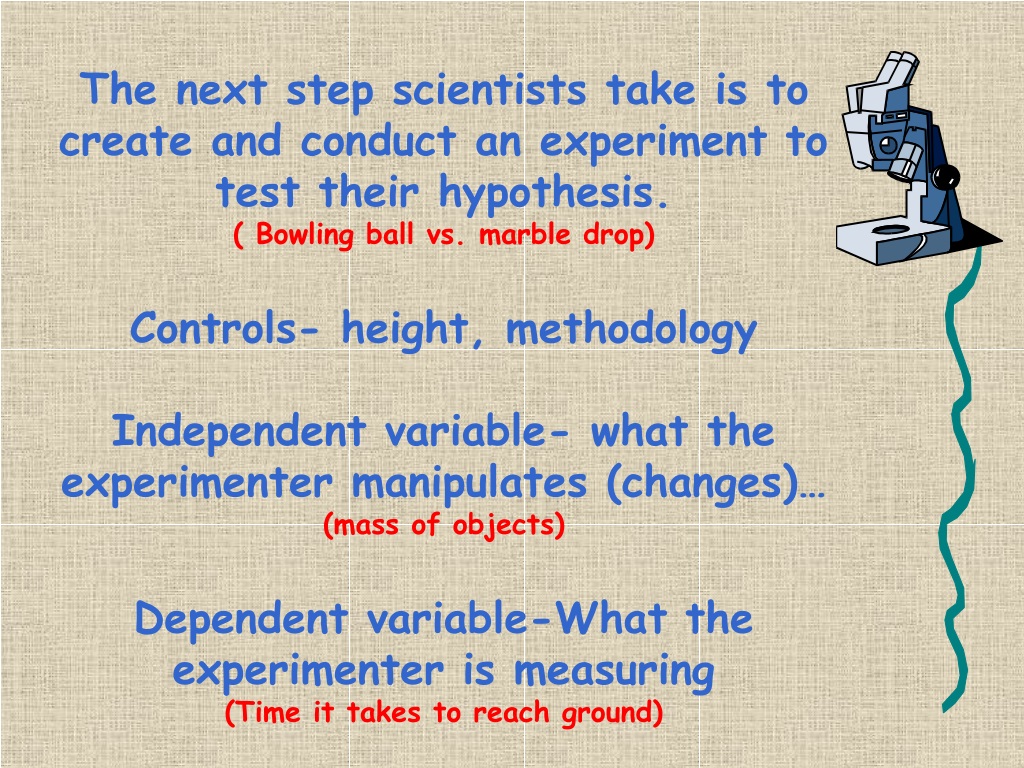 The next step scientists take is to create and conduct an experiment to test their hypothesis.
( Bowling ball vs. marble drop)

Controls- height, methodology

Independent variable- what the experimenter manipulates (changes)…
(mass of objects)

Dependent variable-What the experimenter is measuring
(Time it takes to reach ground)